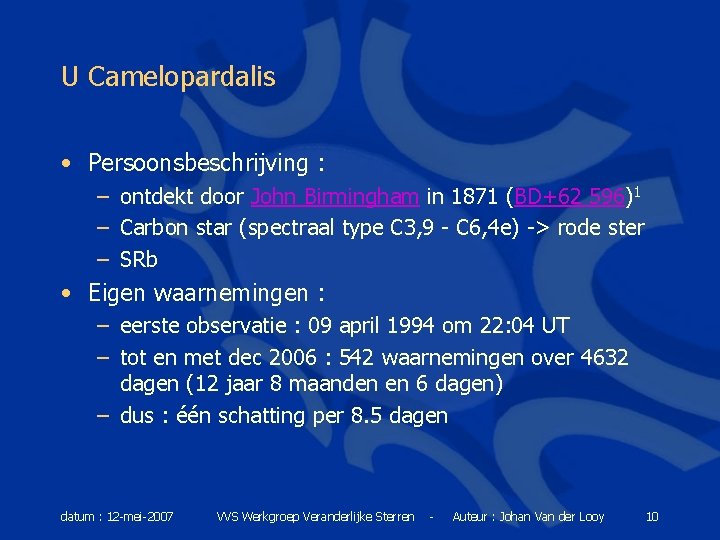 U Camelopardalis

• Persoonsbeschrijving :
  – ontdekt door John Birmingham in 1871 (BD+62 596)$^1$
  – Carbon star (spectraal type C3,9 - C6,4e) -> rode ster
  – SRb
• Eigen waarnemingen :
  – eerste observatie : 09 april 1994 om 22:04 UT
  – tot en met dec 2006 : 542 waarnemingen over 4632 dagen (12 jaar 8 maanden en 6 dagen)
  – dus : één schatting per 8.5 dagen

datum : 12-mei-2007   VVS Werkgroep Veranderlijke Sterren - Auteur : Johan Van der Looy   10